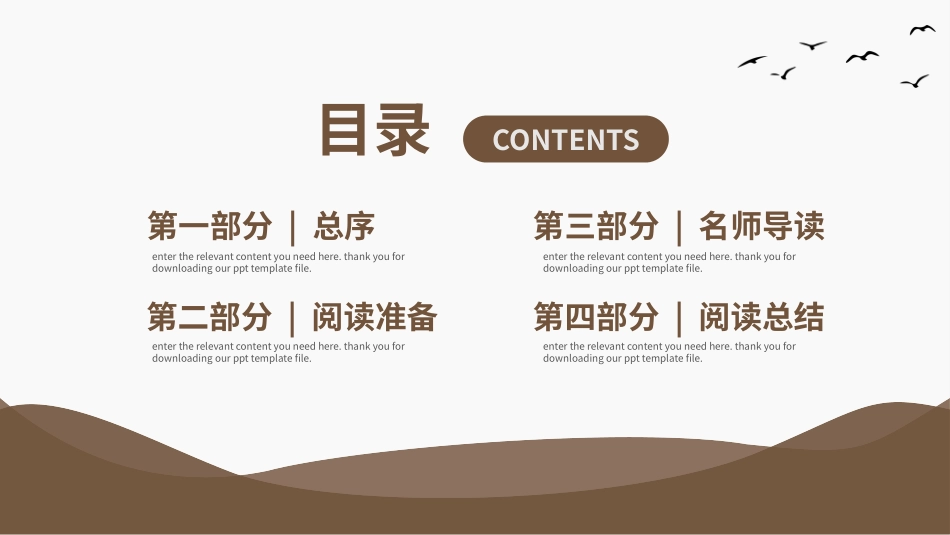 目录 CONTENTS

第一部分 | 总序

enter the relevant content you need here. thank you for downloading our ppt template file.

第二部分 | 阅读准备

enter the relevant content you need here. thank you for downloading our ppt template file.

第三部分 | 名师导读

enter the relevant content you need here. thank you for downloading our ppt template file.

第四部分 | 阅读总结

enter the relevant content you need here. thank you for downloading our ppt template file.